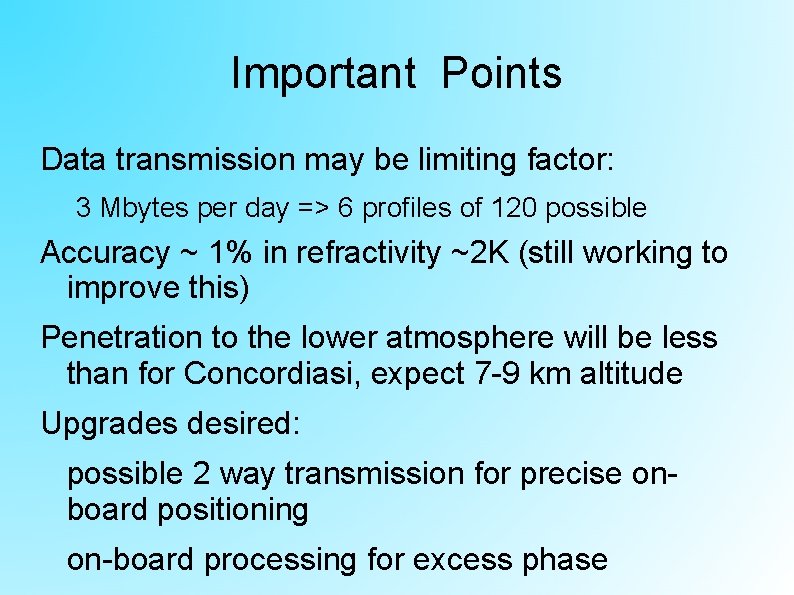 Important Points

Data transmission may be limiting factor:

3 Mbytes per day => 6 profiles of 120 possible

Accuracy ~ 1% in refractivity ~2K (still working to improve this)

Penetration to the lower atmosphere will be less than for Concordiasi, expect 7-9 km altitude

Upgrades desired:

possible 2 way transmission for precise on-board positioning

on-board processing for excess phase